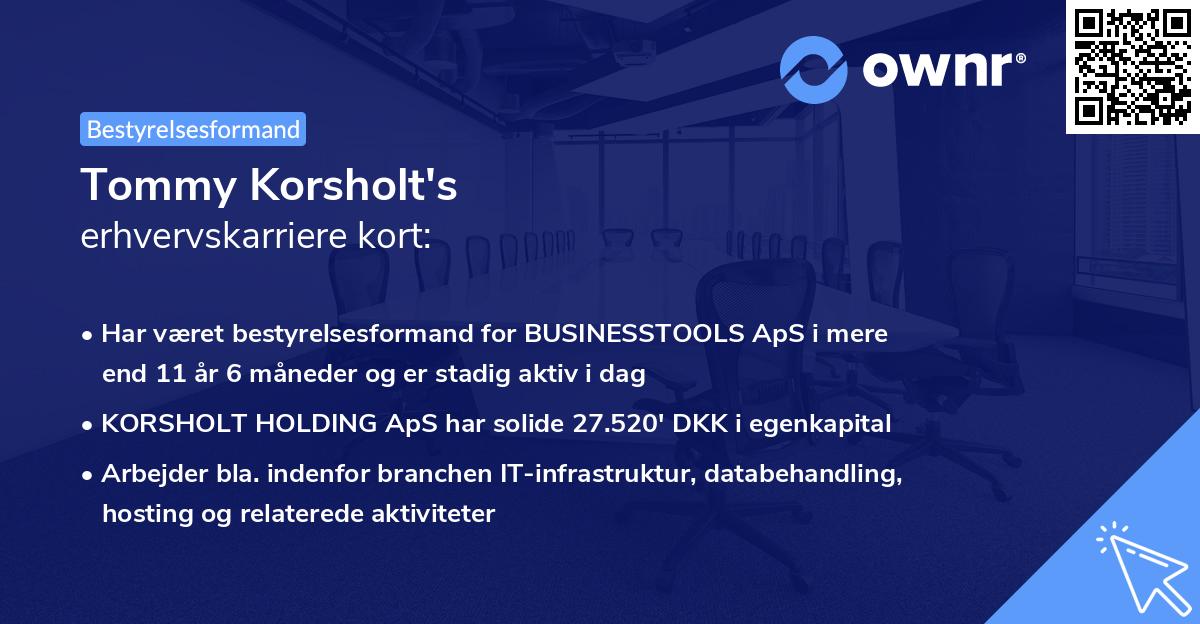 ownr®

Bestyrelsesformand

Tommy Korsholt's
erhvervskarriere kort:

• Har været bestyrelsesformand for BUSINESSTOOLS ApS i mere end 11 år 6 måneder og er stadig aktiv i dag
• KORSHOLT HOLDING ApS har solide 27.520' DKK i egenkapital
• Arbejder bla. indenfor branchen IT-infrastruktur, databehandling, hosting og relaterede aktiviteter